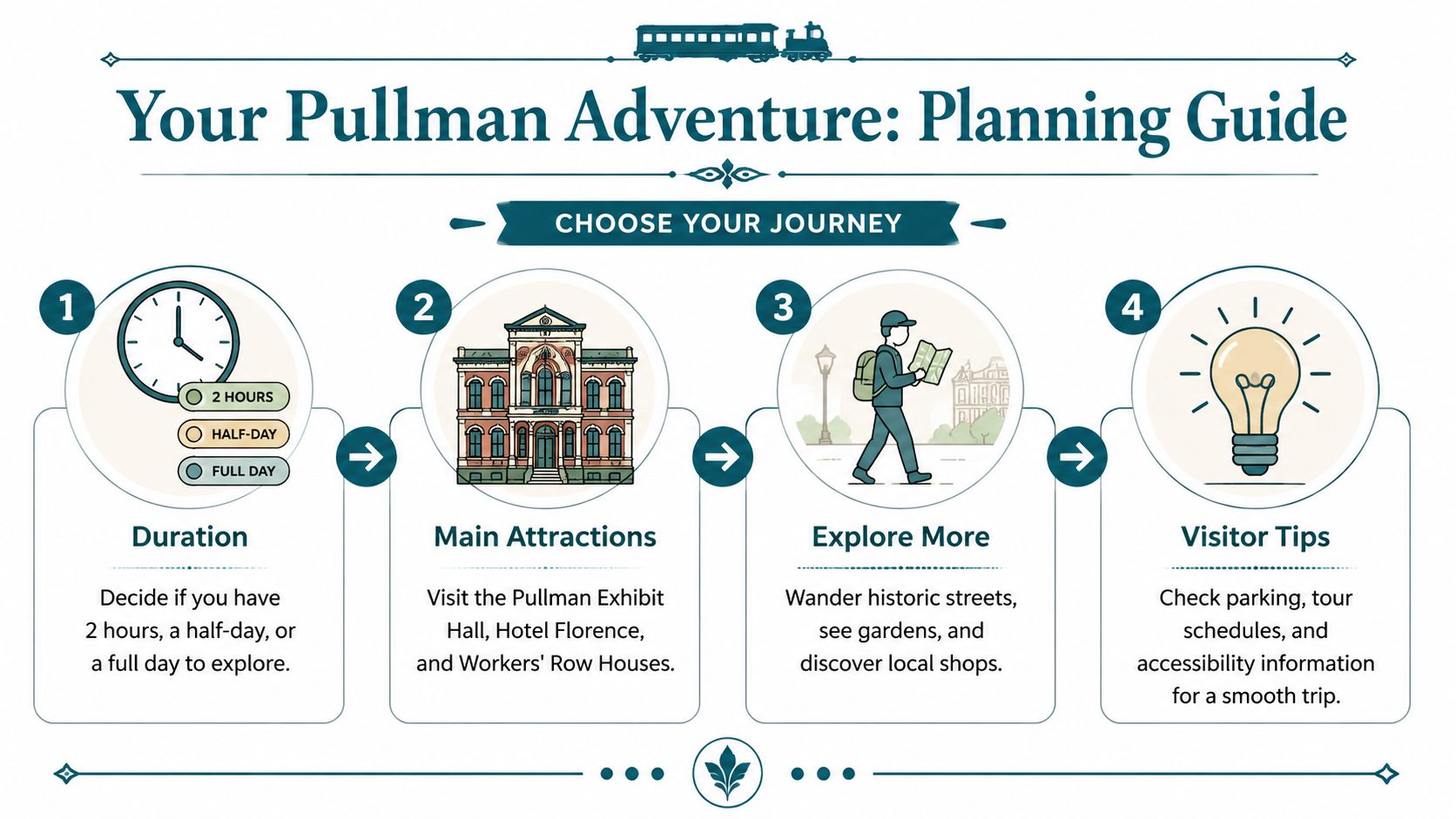 Your Pullman Adventure: Planning Guide

CHOOSE YOUR JOURNEY

1

2 HOURS
HALF-DAY
FULL DAY

Duration

Decide if you have 2 hours, a half-day, or a full day to explore.

2

Main Attractions

Visit the Pullman Exhibit Hall, Hotel Florence, and Workers' Row Houses.

3

Explore More

Wander historic streets, see gardens, and discover local shops.

4

Visitor Tips

Check parking, tour schedules, and accessibility information for a smooth trip.